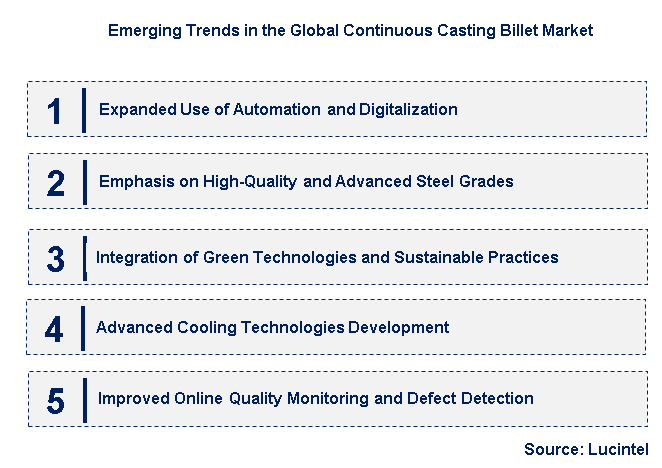 Emerging Trends in the Global Continuous Casting Billet Market

1 Expanded Use of Automation and Digitalization

2 Emphasis on High-Quality and Advanced Steel Grades

3 Integration of Green Technologies and Sustainable Practices

4 Advanced Cooling Technologies Development

5 Improved Online Quality Monitoring and Defect Detection

Source: Lucintel